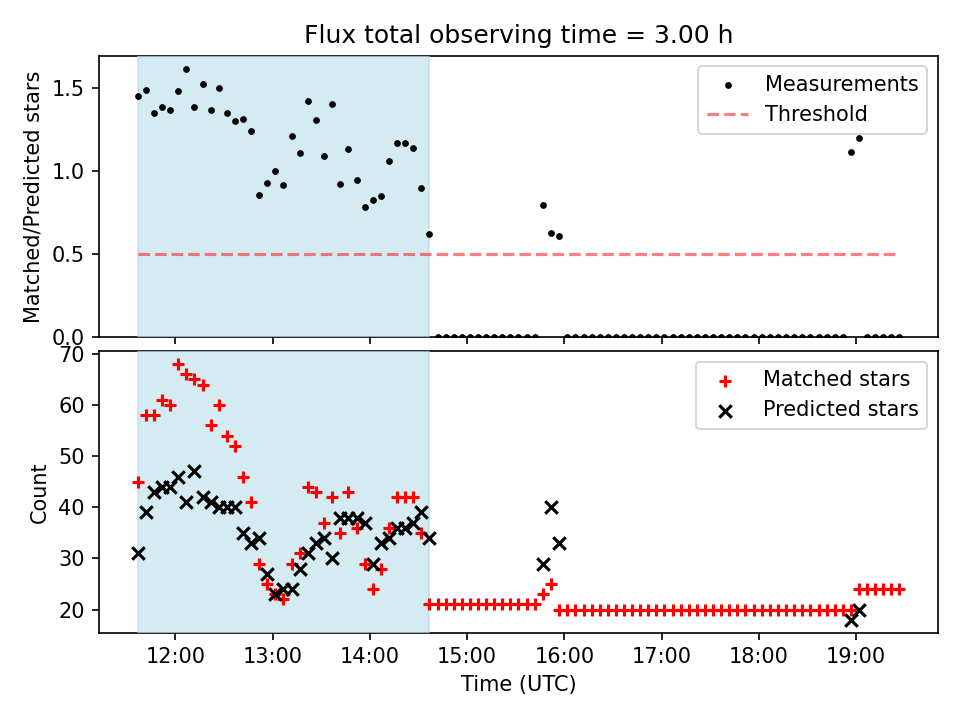 Flux total observing time = 3.00 h

Matched/Predicted stars

1.5
1.0
0.5
0.0

Measurements
Threshold

Count

70
60
50
40
30
20

Matched stars
Predicted stars

12:00
13:00
14:00
15:00
16:00
17:00
18:00
19:00

Time (UTC)